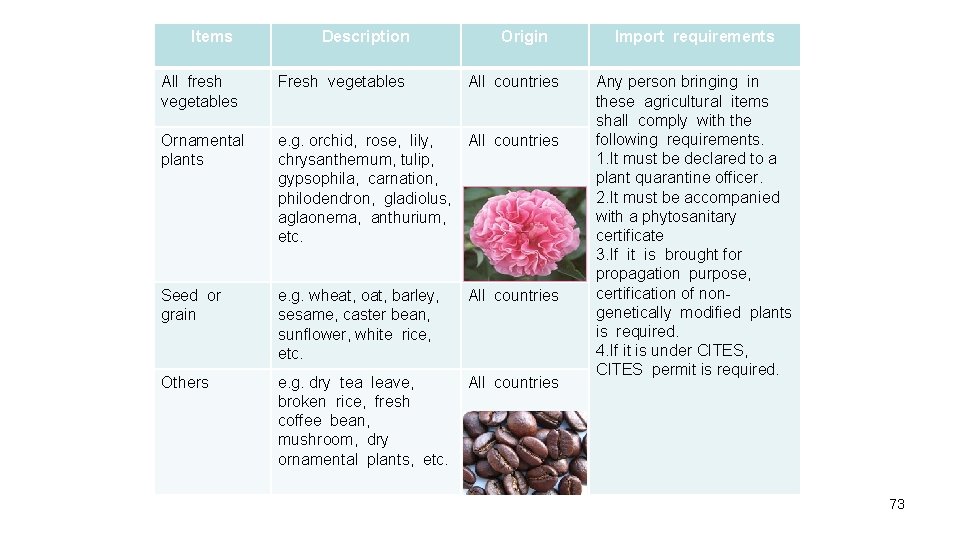 | Items | Description | Origin | Import requirements |
|---|---|---|---|
| All fresh vegetables | Fresh vegetables | All countries | Any person bringing in these agricultural items shall comply with the following requirements. 1.It must be declared to a plant quarantine officer. 2.It must be accompanied with a phytosanitary certificate 3.If it is brought for propagation purpose, certification of non-genetically modified plants is required. 4.If it is under CITES, CITES permit is required. |
| Ornamental plants | e.g. orchid, rose, lily, chrysanthemum, tulip, gypsophila, carnation, philodendron, gladiolus, aglaonema, anthurium, etc. | All countries | |
| Seed or grain | e.g. wheat, oat, barley, sesame, caster bean, sunflower, white rice, etc. | All countries | |
| Others | e.g. dry tea leave, broken rice, fresh coffee bean, mushroom, dry ornamental plants, etc. | All countries | |

73